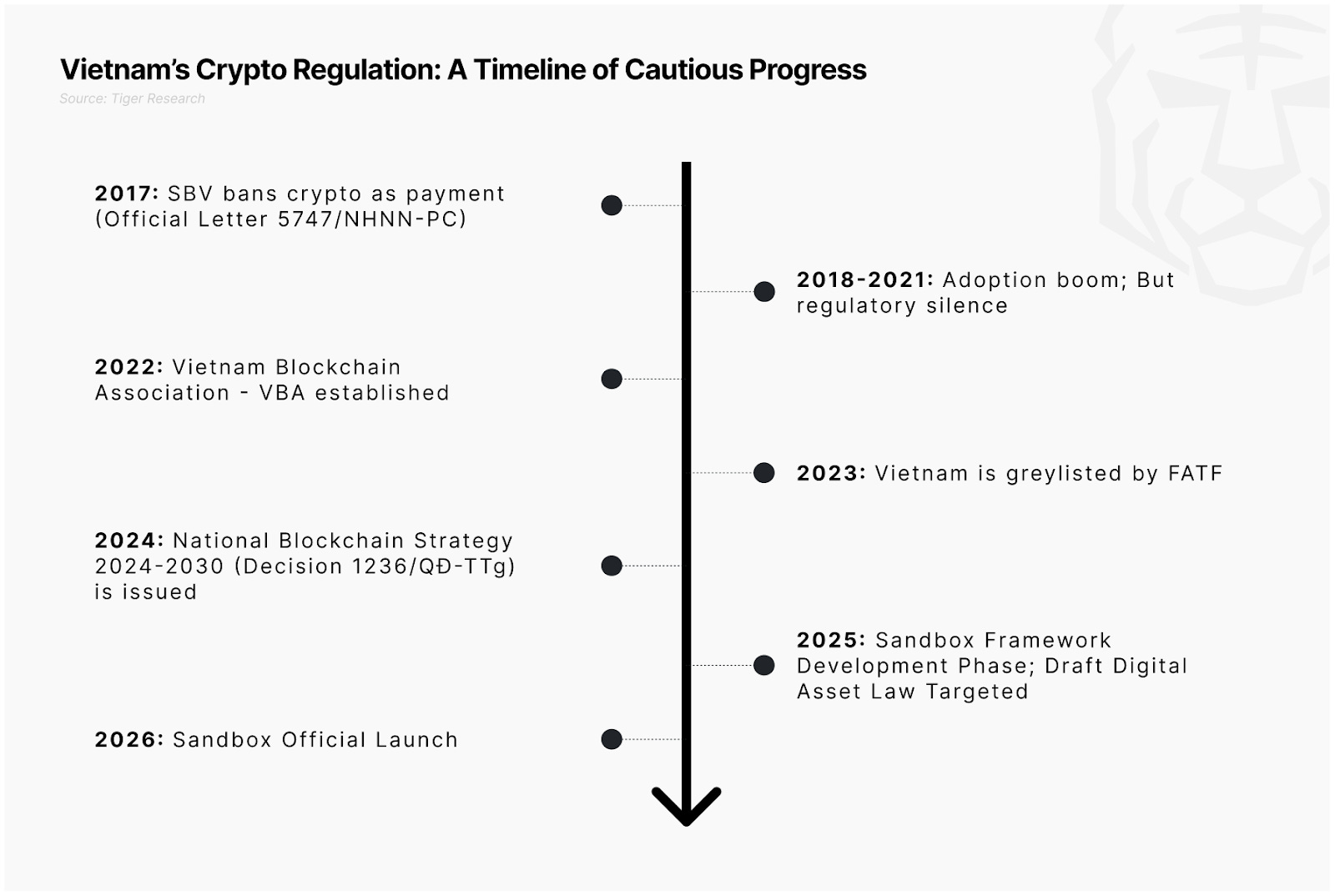 Vietnam's Crypto Regulation: A Timeline of Cautious Progress
Source: Tiger Research

2017: SBV bans crypto as payment (Official Letter 5747/NHNN-PC)

2018-2021: Adoption boom; But regulatory silence

2022: Vietnam Blockchain Association - VBA established

2023: Vietnam is greylisted by FATF

2024: National Blockchain Strategy 2024-2030 (Decision 1236/QĐ-TTg) is issued

2025: Sandbox Framework Development Phase; Draft Digital Asset Law Targeted

2026: Sandbox Official Launch